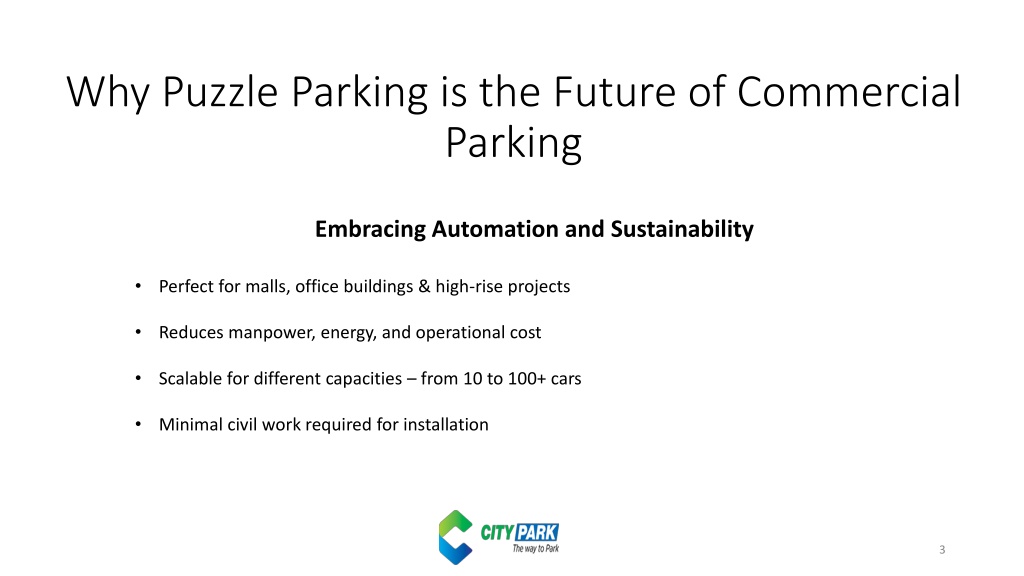 Why Puzzle Parking is the Future of Commercial Parking

Embracing Automation and Sustainability

• Perfect for malls, office buildings & high-rise projects

• Reduces manpower, energy, and operational cost

• Scalable for different capacities – from 10 to 100+ cars

• Minimal civil work required for installation

CITY PARK
The way to Park

3